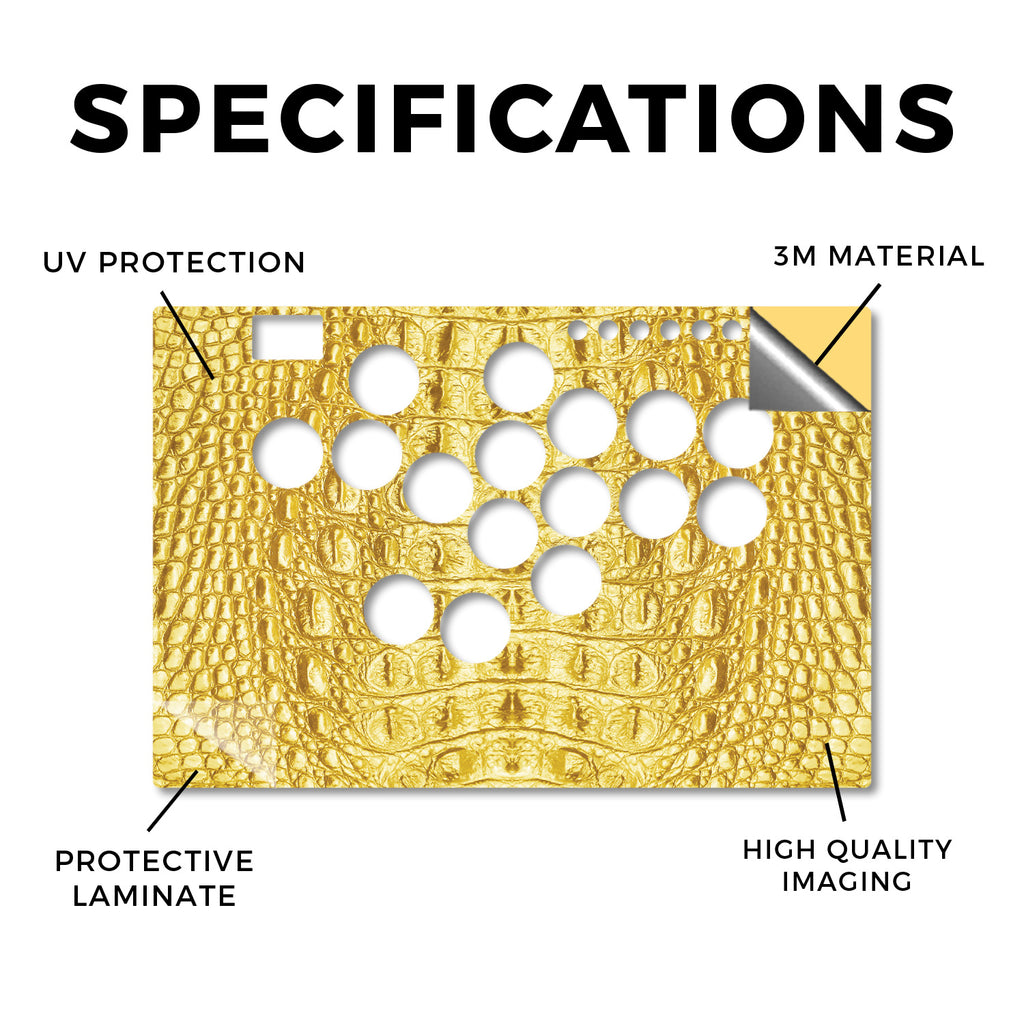 SPECIFICATIONS

UV PROTECTION

3M MATERIAL

PROTECTIVE LAMINATE

HIGH QUALITY IMAGING